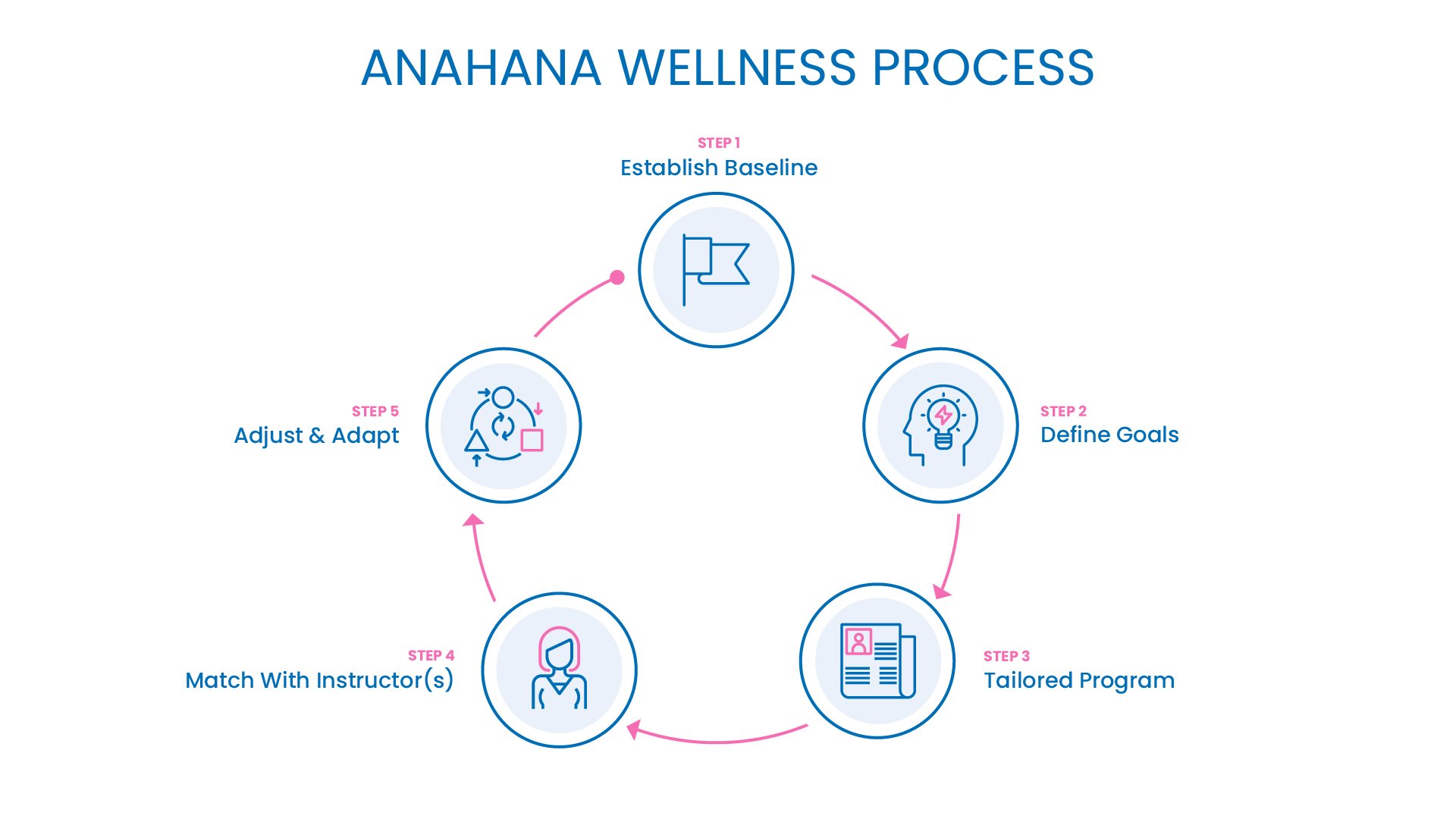 ANAHANA WELLNESS PROCESS

STEP 1
Establish Baseline

STEP 2
Define Goals

STEP 3
Tailored Program

STEP 4
Match With Instructor(s)

STEP 5
Adjust & Adapt